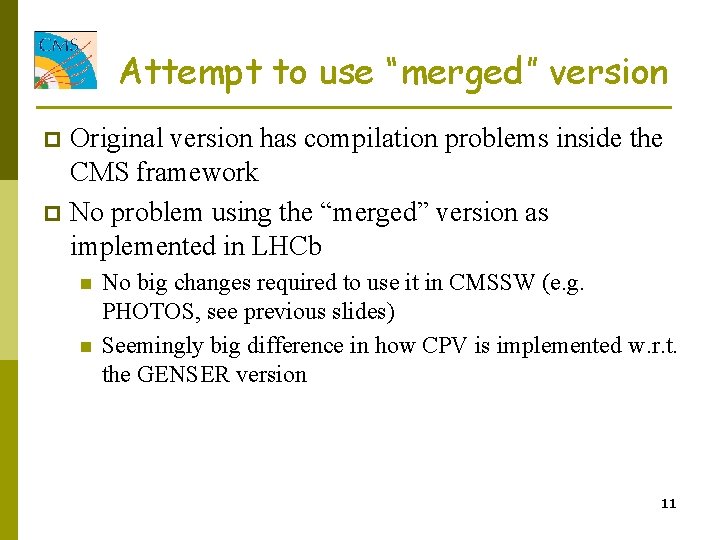 CMS

Attempt to use "merged" version

Original version has compilation problems inside the CMS framework

No problem using the "merged" version as implemented in LHCb

No big changes required to use it in CMSSW (e.g. PHOTOS, see previous slides)

Seemingly big difference in how CPV is implemented w.r.t. the GENSER version

11